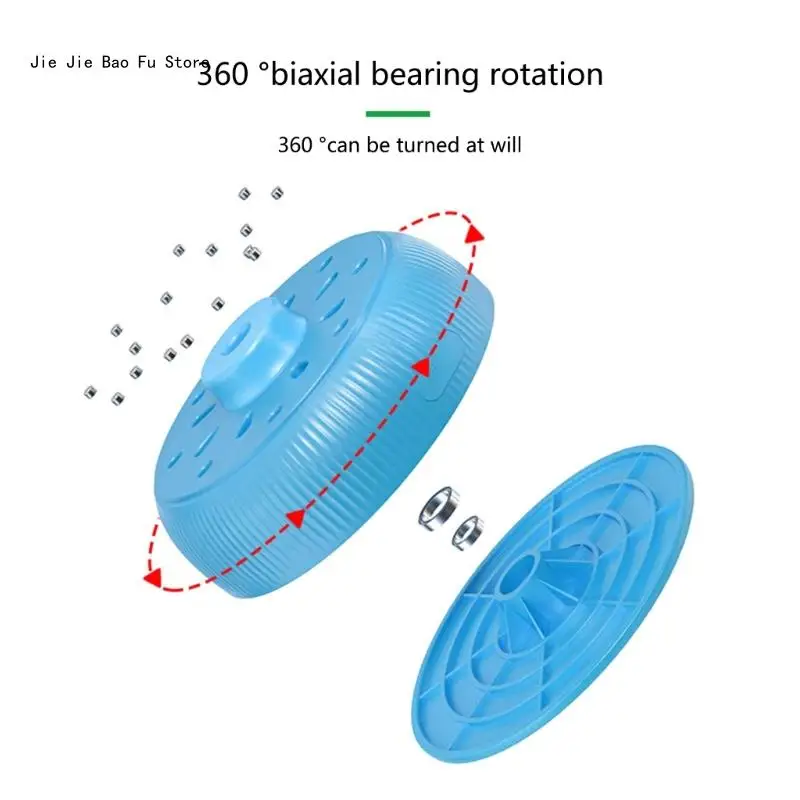 Jie Jie Bao Fu Store

360 °biaxial bearing rotation

360 °can be turned at will